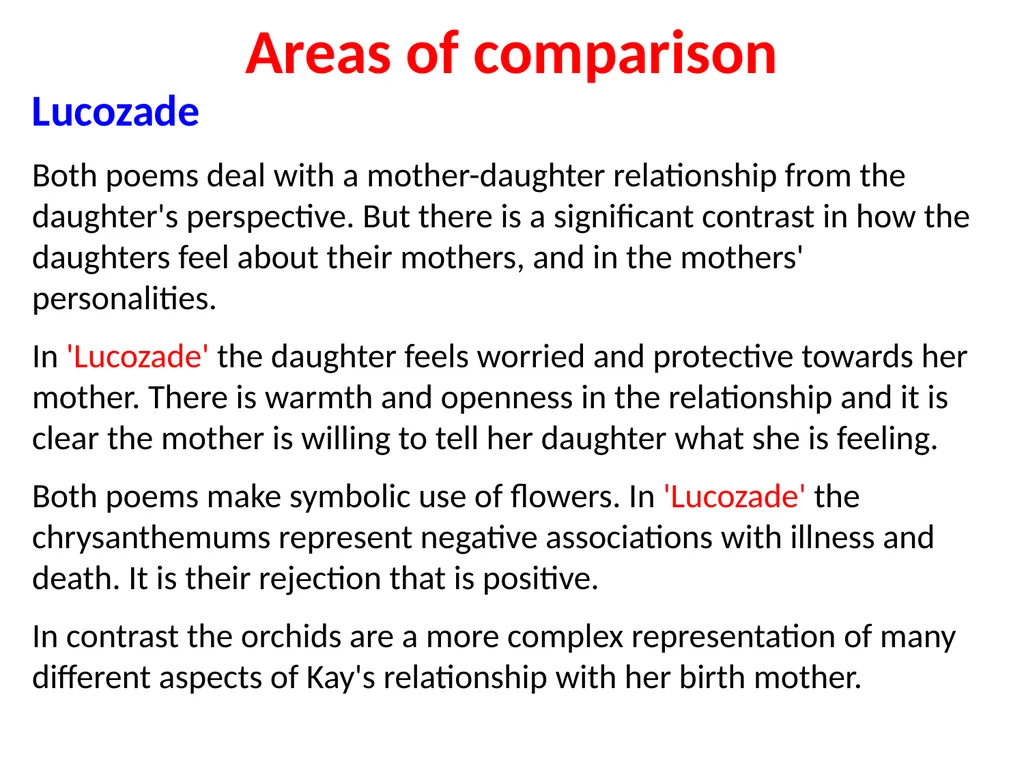 Areas of comparison

Lucozade

Both poems deal with a mother-daughter relationship from the daughter's perspective. But there is a significant contrast in how the daughters feel about their mothers, and in the mothers' personalities.

In 'Lucozade' the daughter feels worried and protective towards her mother. There is warmth and openness in the relationship and it is clear the mother is willing to tell her daughter what she is feeling.

Both poems make symbolic use of flowers. In 'Lucozade' the chrysanthemums represent negative associations with illness and death. It is their rejection that is positive.

In contrast the orchids are a more complex representation of many different aspects of Kay's relationship with her birth mother.